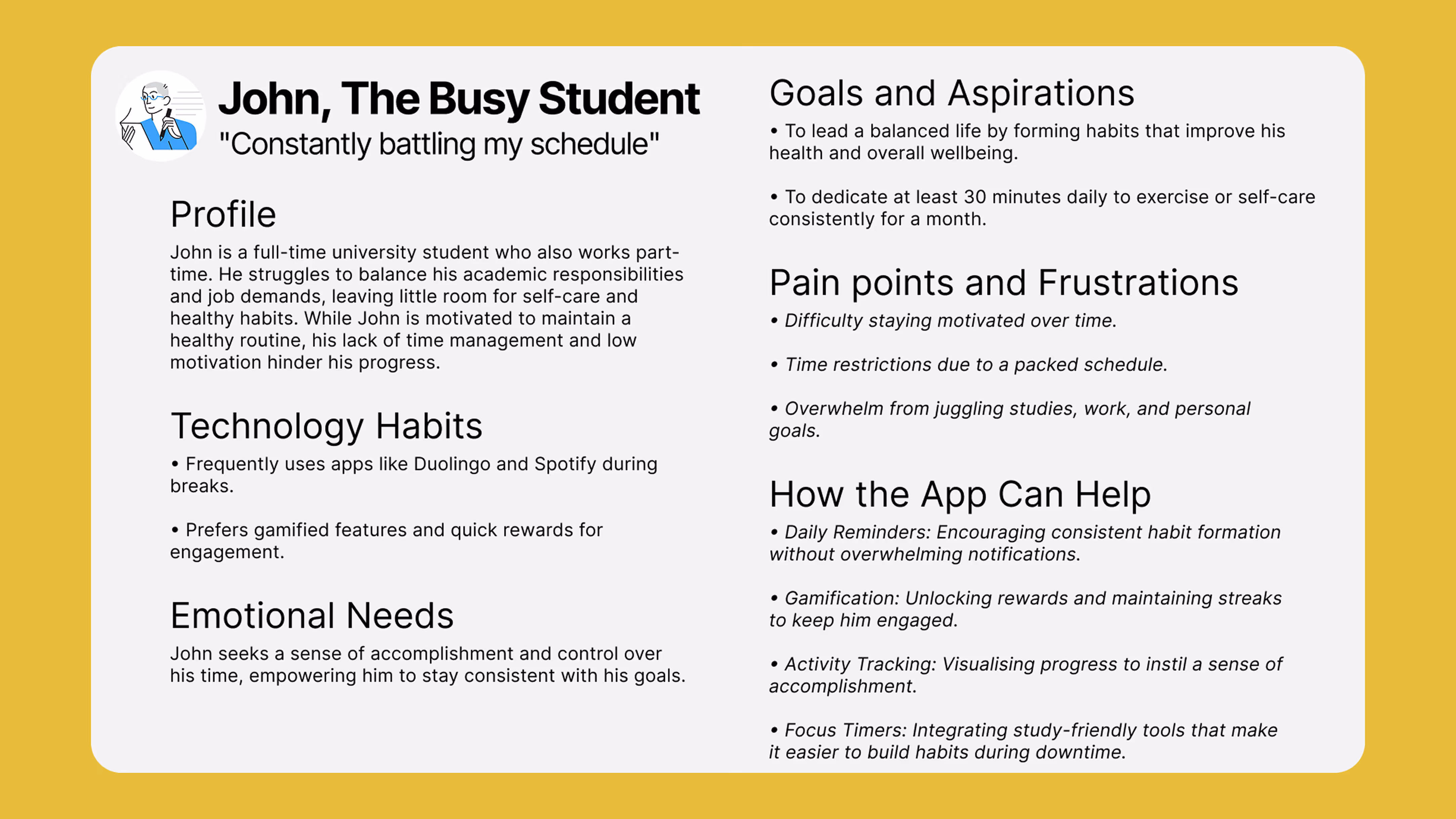 John, The Busy Student
"Constantly battling my schedule"

Profile
John is a full-time university student who also works part-time. He struggles to balance his academic responsibilities and job demands, leaving little room for self-care and healthy habits. While John is motivated to maintain a healthy routine, his lack of time management and low motivation hinder his progress.

Technology Habits
• Frequently uses apps like Duolingo and Spotify during breaks.

• Prefers gamified features and quick rewards for engagement.

Emotional Needs
John seeks a sense of accomplishment and control over his time, empowering him to stay consistent with his goals.

Goals and Aspirations
• To lead a balanced life by forming habits that improve his health and overall wellbeing.

• To dedicate at least 30 minutes daily to exercise or self-care consistently for a month.

Pain points and Frustrations
• Difficulty staying motivated over time.

• Time restrictions due to a packed schedule.

• Overwhelm from juggling studies, work, and personal goals.

How the App Can Help
• Daily Reminders: Encouraging consistent habit formation without overwhelming notifications.

• Gamification: Unlocking rewards and maintaining streaks to keep him engaged.

• Activity Tracking: Visualising progress to instil a sense of accomplishment.

• Focus Timers: Integrating study-friendly tools that make it easier to build habits during downtime.